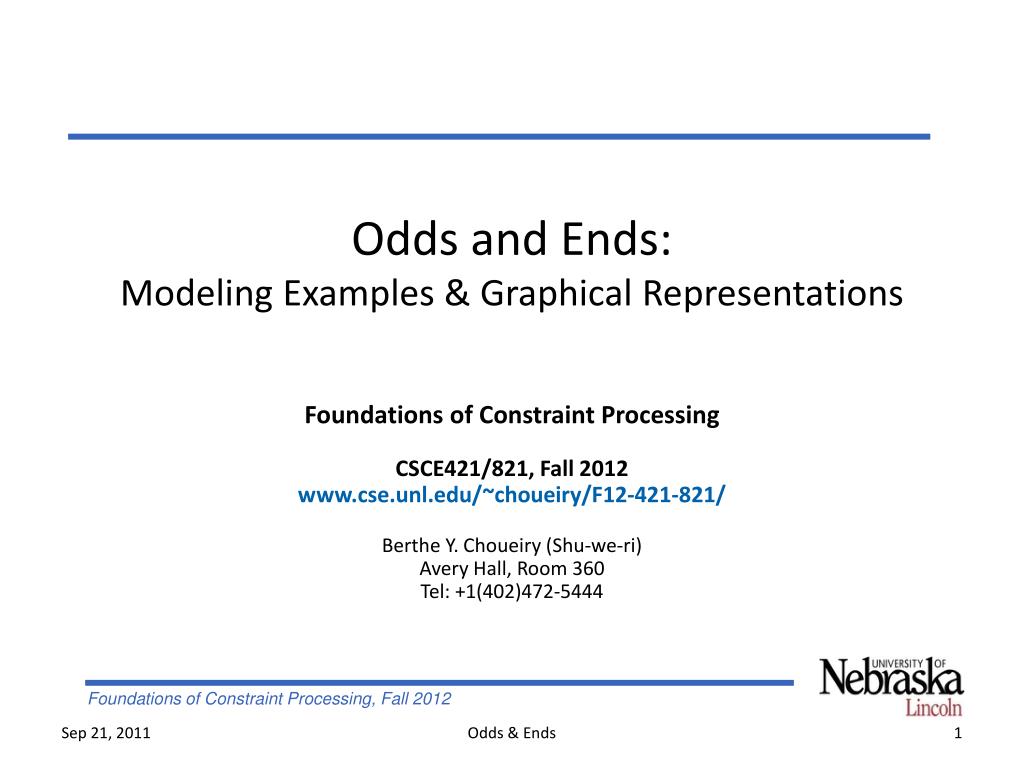 Odds and Ends:
Modeling Examples & Graphical Representations

Foundations of Constraint Processing

CSCE421/821, Fall 2012
www.cse.unl.edu/~choueiry/F12-421-821/

Berthe Y. Choueiry (Shu-we-ri)
Avery Hall, Room 360
Tel: +1(402)472-5444

Foundations of Constraint Processing, Fall 2012

UNIVERSITY OF Nebraska Lincoln

Sep 21, 2011

Odds & Ends

1